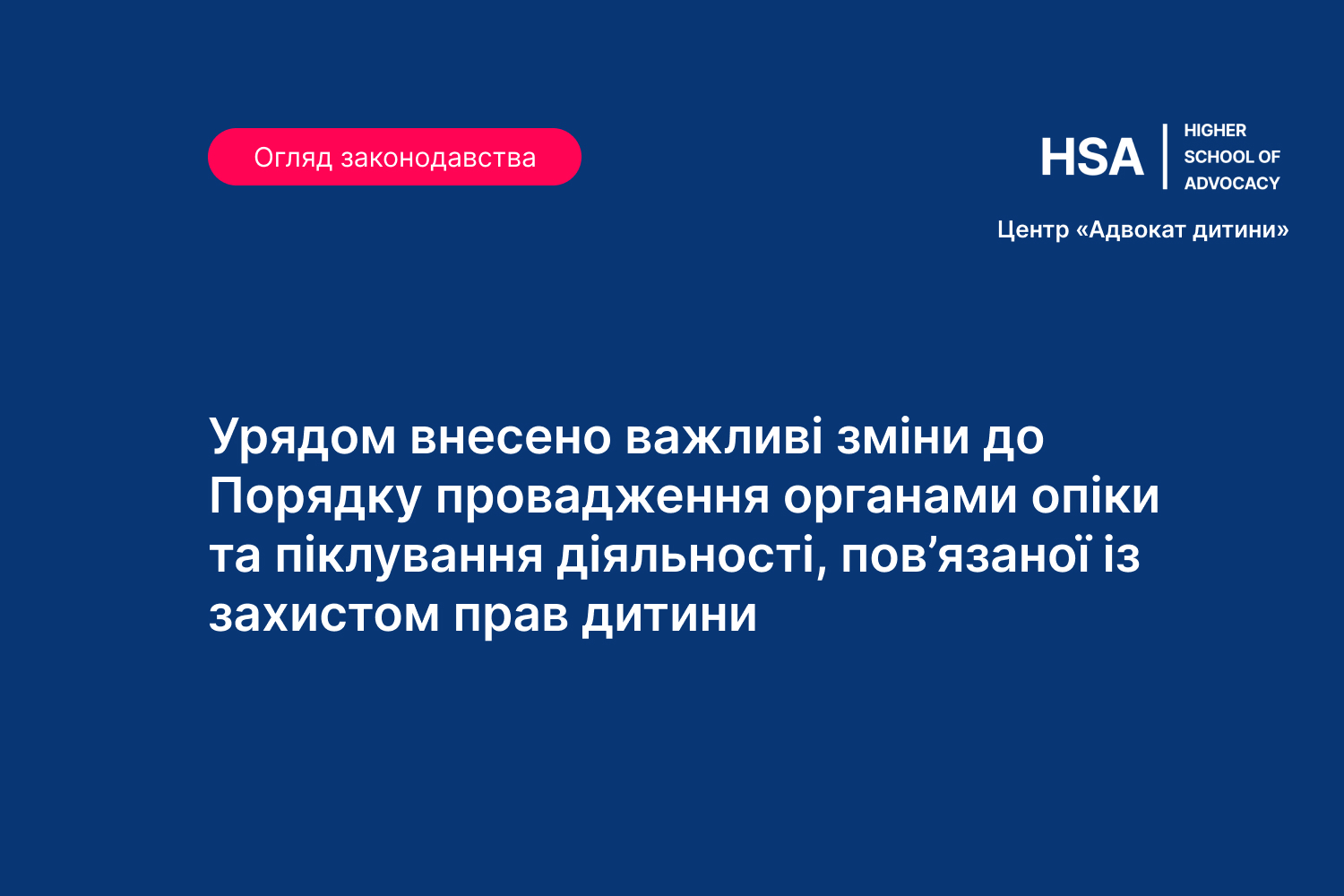 Огляд законодавства

HSA HIGHER SCHOOL OF ADVOCACY

Центр «Адвокат дитини»

Урядом внесено важливі зміни до Порядку провадження органами опіки та піклування діяльності, пов’язаної із захистом прав дитини